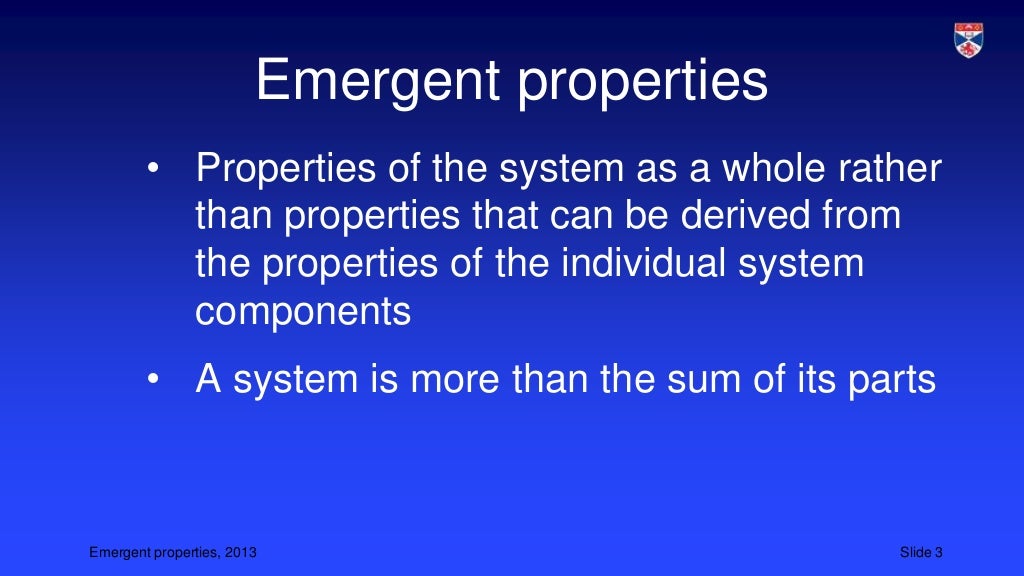 Emergent properties

• Properties of the system as a whole rather than properties that can be derived from the properties of the individual system components

• A system is more than the sum of its parts

Emergent properties, 2013

Slide 3